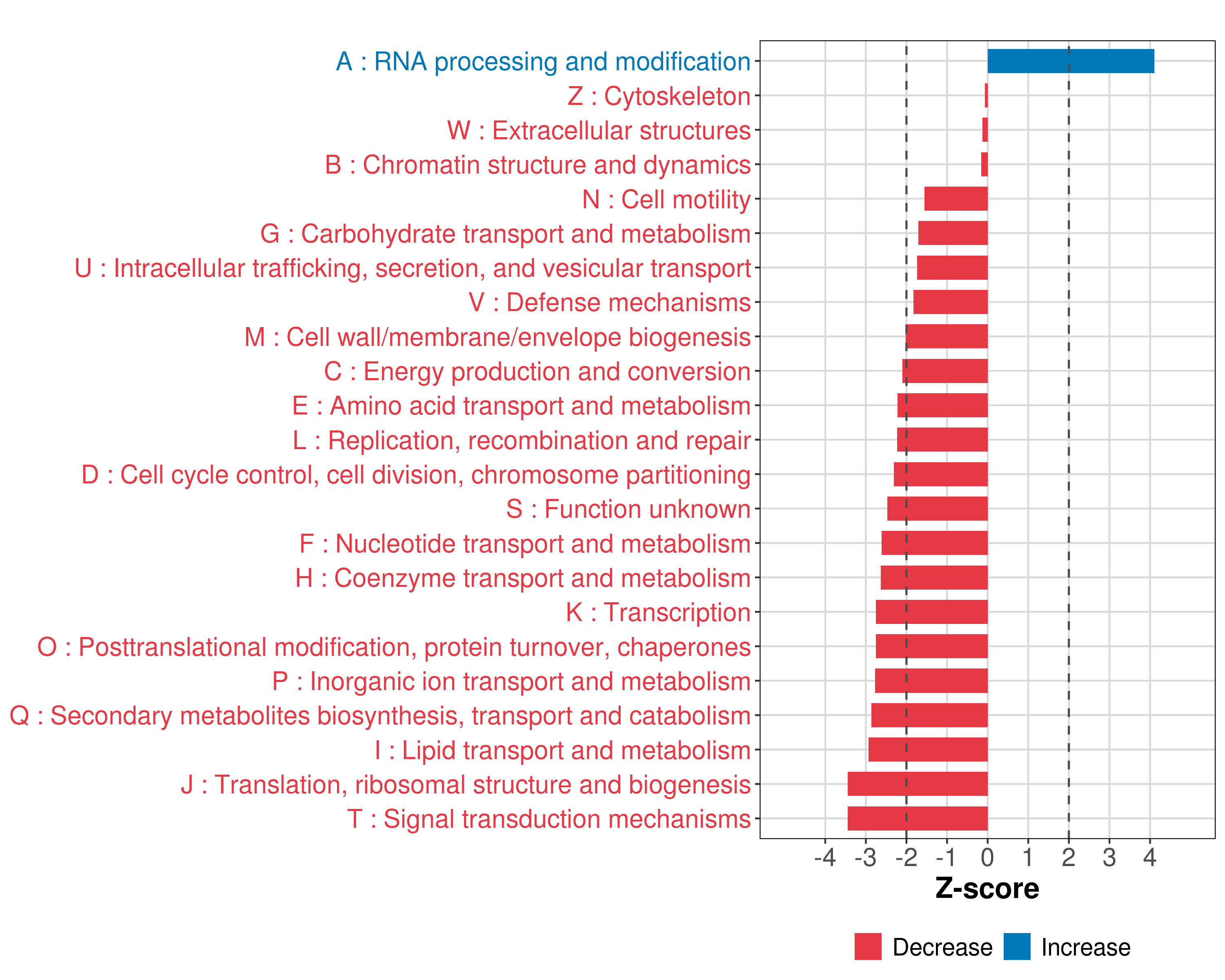 A : RNA processing and modification
Z : Cytoskeleton
W : Extracellular structures
B : Chromatin structure and dynamics
N : Cell motility
G : Carbohydrate transport and metabolism
U : Intracellular trafficking, secretion, and vesicular transport
V : Defense mechanisms
M : Cell wall/membrane/envelope biogenesis
C : Energy production and conversion
E : Amino acid transport and metabolism
L : Replication, recombination and repair
D : Cell cycle control, cell division, chromosome partitioning
S : Function unknown
F : Nucleotide transport and metabolism
H : Coenzyme transport and metabolism
K : Transcription
O : Posttranslational modification, protein turnover, chaperones
P : Inorganic ion transport and metabolism
Q : Secondary metabolites biosynthesis, transport and catabolism
I : Lipid transport and metabolism
J : Translation, ribosomal structure and biogenesis
T : Signal transduction mechanisms

-4 -3 -2 -1 0 1 2 3 4
Z-score

Decrease Increase